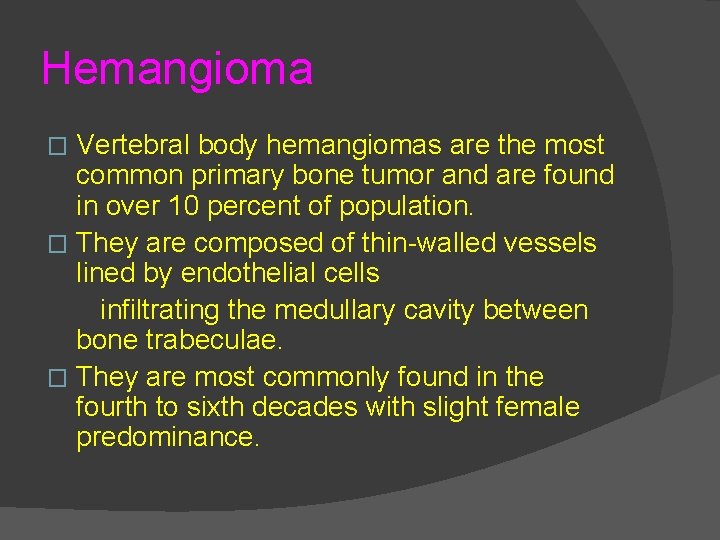 Hemangioma

□ Vertebral body hemangiomas are the most common primary bone tumor and are found in over 10 percent of population.

□ They are composed of thin-walled vessels lined by endothelial cells
infiltrating the medullary cavity between bone trabeculae.

□ They are most commonly found in the fourth to sixth decades with slight female predominance.